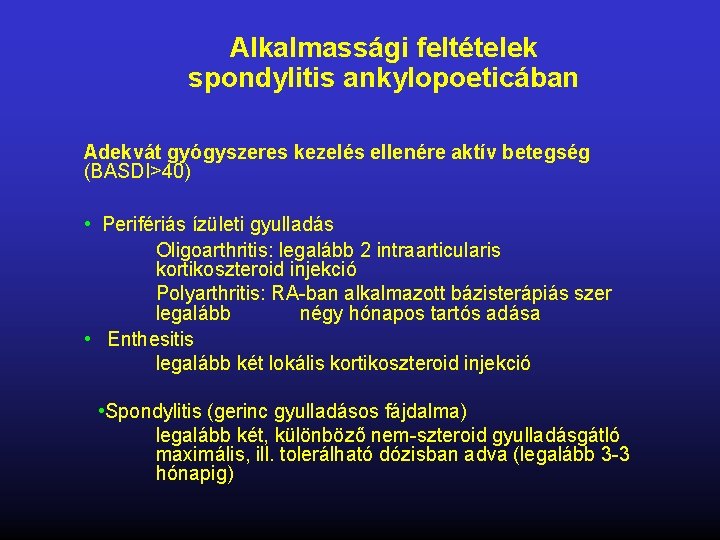 Alkalmassági feltételek spondylitis ankylopoeticában

Adekvát gyógyszeres kezelés ellenére aktív betegség (BASDI>40)

• Perifériás ízületi gyulladás

Oligoarthritis: legalább 2 intraarticularis kortikoszteroid injekció

Polyarthritis: RA-ban alkalmazott bázisterápiás szer legalább négy hónapos tartós adása

• Enthesitis

legalább két lokális kortikoszteroid injekció

•Spondylitis (gerinc gyulladásos fájdalma)

legalább két, különböző nem-szteroid gyulladásgátló maximális, ill. tolerálható dózisban adva (legalább 3-3 hónapig)